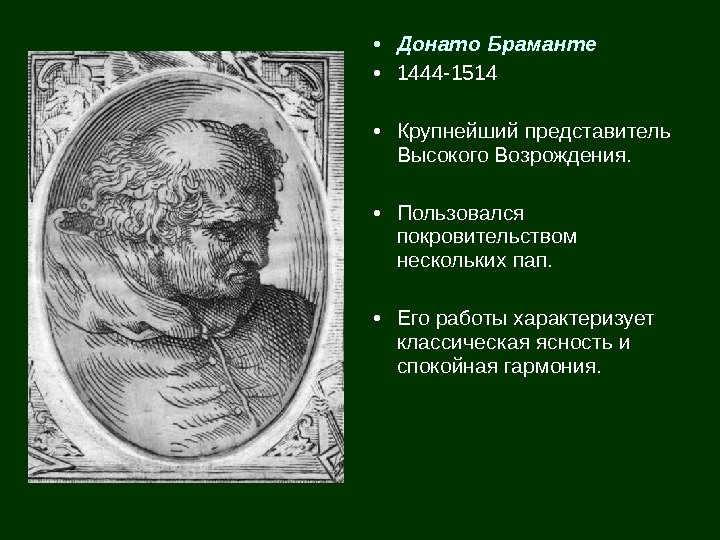 • Донато Браманте
• 1444-1514

• Крупнейший представитель Высокого Возрождения.

• Пользовался покровительством нескольких пап.

• Его работы характеризует классическая ясность и спокойная гармония.